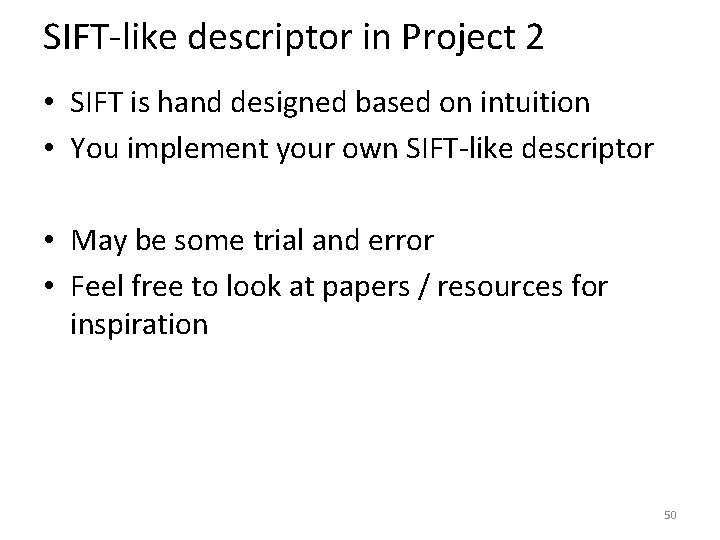 SIFT-like descriptor in Project 2

• SIFT is hand designed based on intuition
• You implement your own SIFT-like descriptor

• May be some trial and error
• Feel free to look at papers / resources for inspiration

50